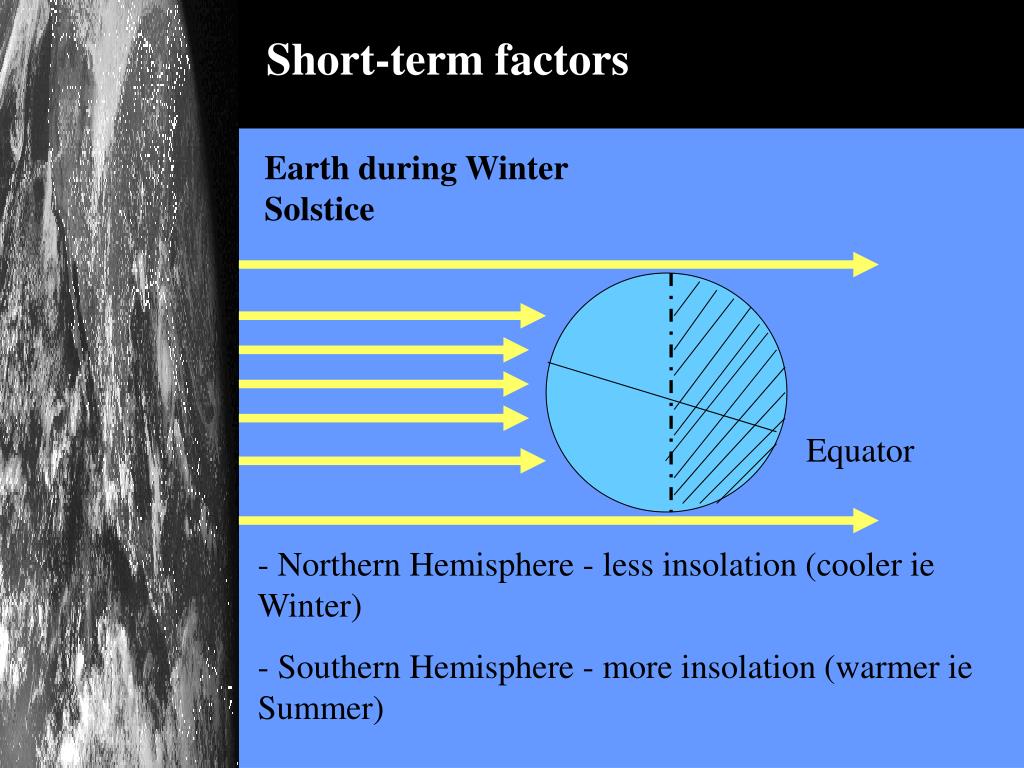 Short-term factors

Earth during Winter Solstice

Equator

- Northern Hemisphere - less insolation (cooler ie Winter)

- Southern Hemisphere - more insolation (warmer ie Summer)